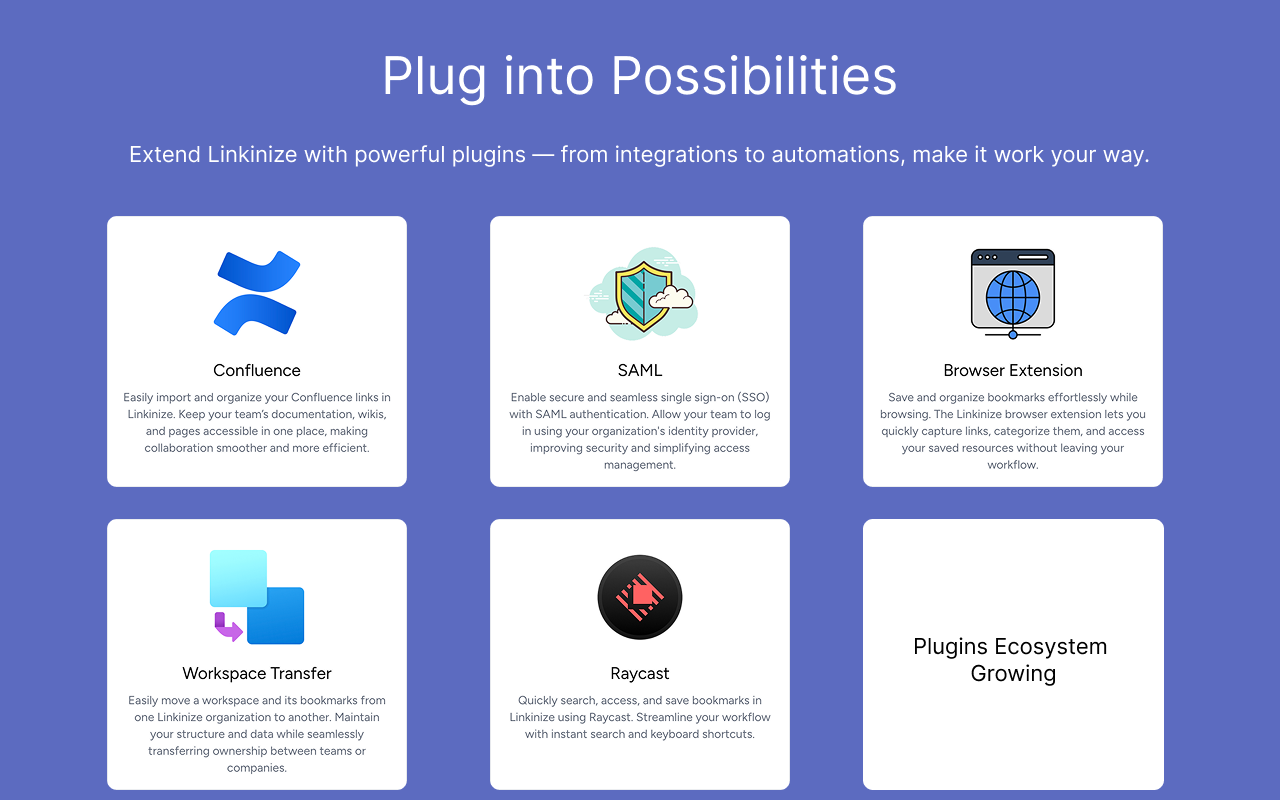 Plug into Possibilities

Extend Linkinize with powerful plugins — from integrations to automations, make it work your way.

Confluence

Easily import and organize your Confluence links in Linkinize. Keep your team's documentation, wikis, and pages accessible in one place, making collaboration smoother and more efficient.

SAML

Enable secure and seamless single sign-on (SSO) with SAML authentication. Allow your team to log in using your organization's identity provider, improving security and simplifying access management.

Browser Extension

Save and organize bookmarks effortlessly while browsing. The Linkinize browser extension lets you quickly capture links, categorize them, and access your saved resources without leaving your workflow.

Workspace Transfer

Easily move a workspace and its bookmarks from one Linkinize organization to another. Maintain your structure and data while seamlessly transferring ownership between teams or companies.

Raycast

Quickly search, access, and save bookmarks in Linkinize using Raycast. Streamline your workflow with instant search and keyboard shortcuts.

Plugins Ecosystem Growing